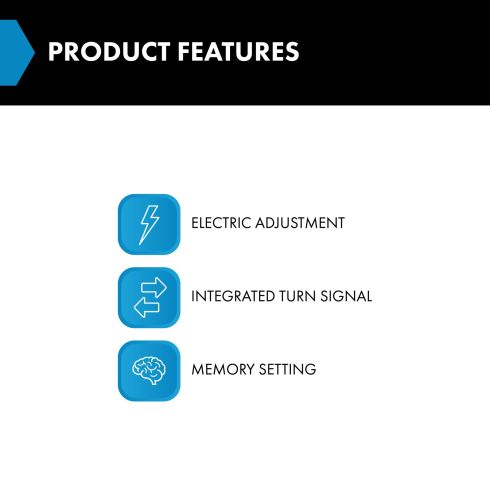 PRODUCT FEATURES

ELECTRIC ADJUSTMENT

INTEGRATED TURN SIGNAL

MEMORY SETTING